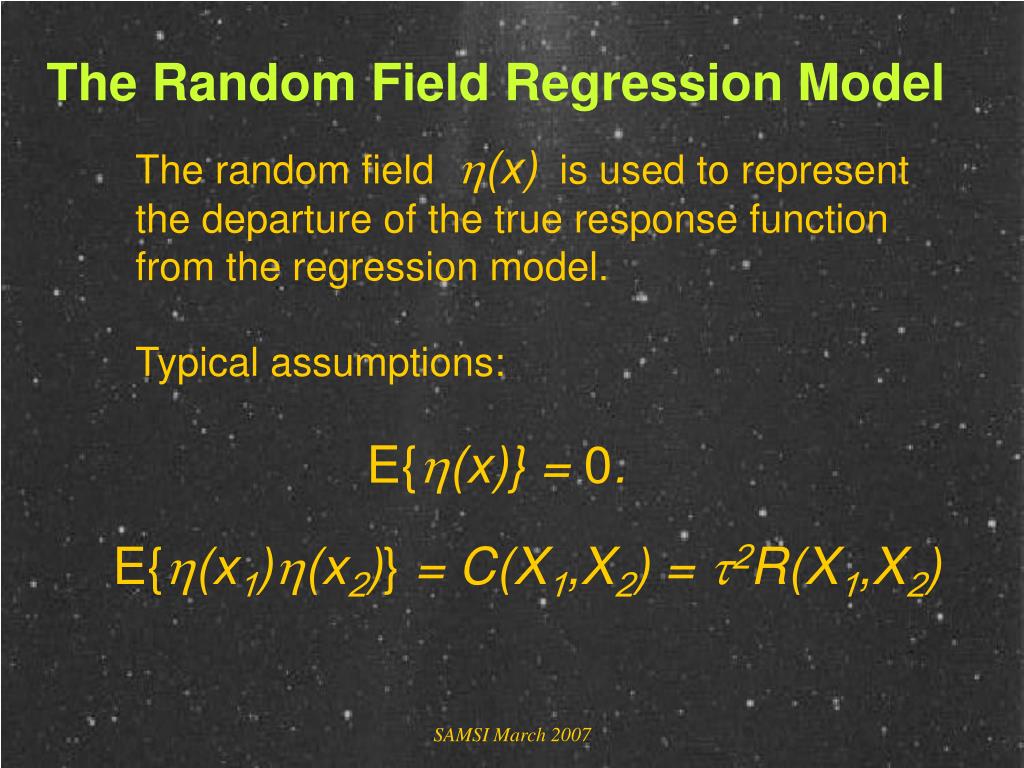 The Random Field Regression Model

The random field $\eta(x)$ is used to represent the departure of the true response function from the regression model.

Typical assumptions:

$E\{\eta(x)\} = 0.$

$E\{\eta(x_1)\eta(x_2)\} = C(X_1,X_2) = \tau^2 R(X_1,X_2)$

SAMSI March 2007